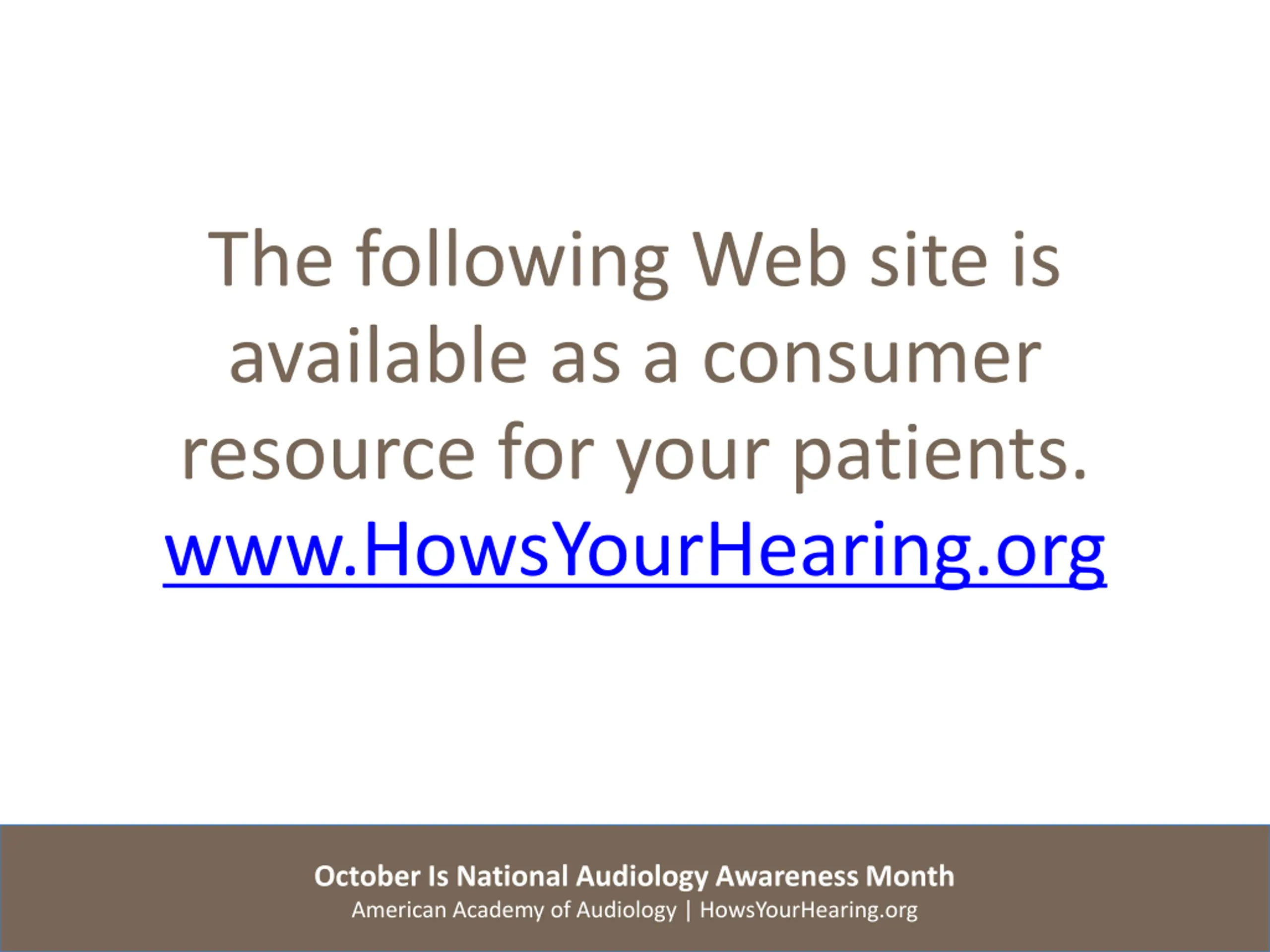 The following Web site is available as a consumer resource for your patients.
www.HowsYourHearing.org

October Is National Audiology Awareness Month
American Academy of Audiology | HowsYourHearing.org